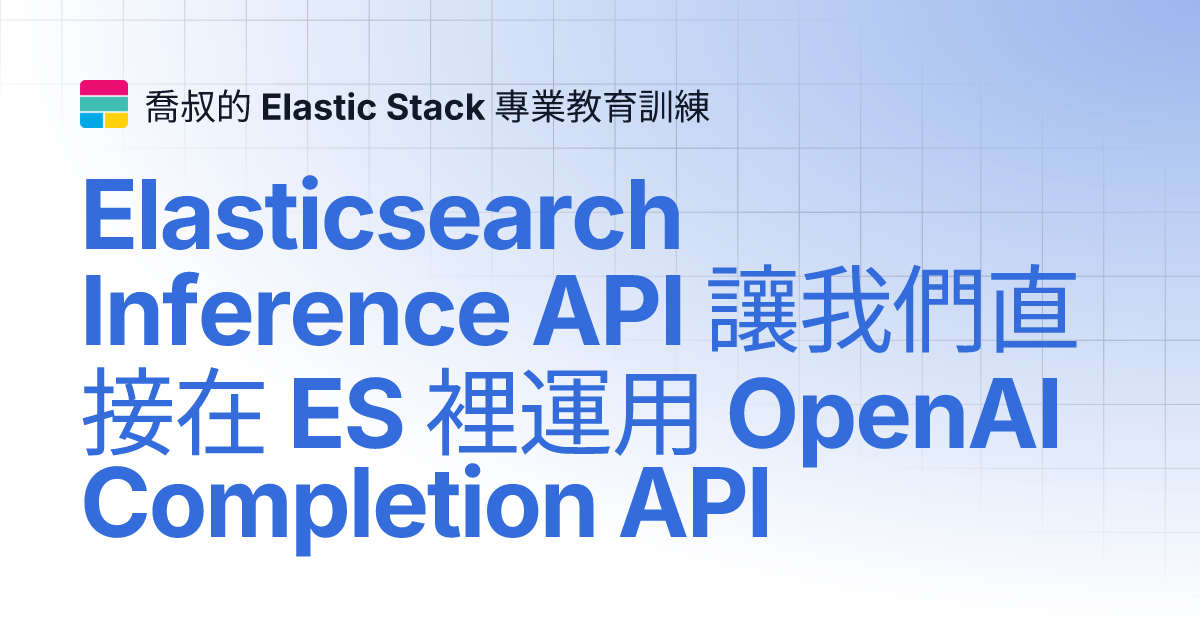 喬叔的 Elastic Stack 專業教育訓練

Elasticsearch Inference API 讓我們直接在 ES 裡運用 OpenAI Completion API